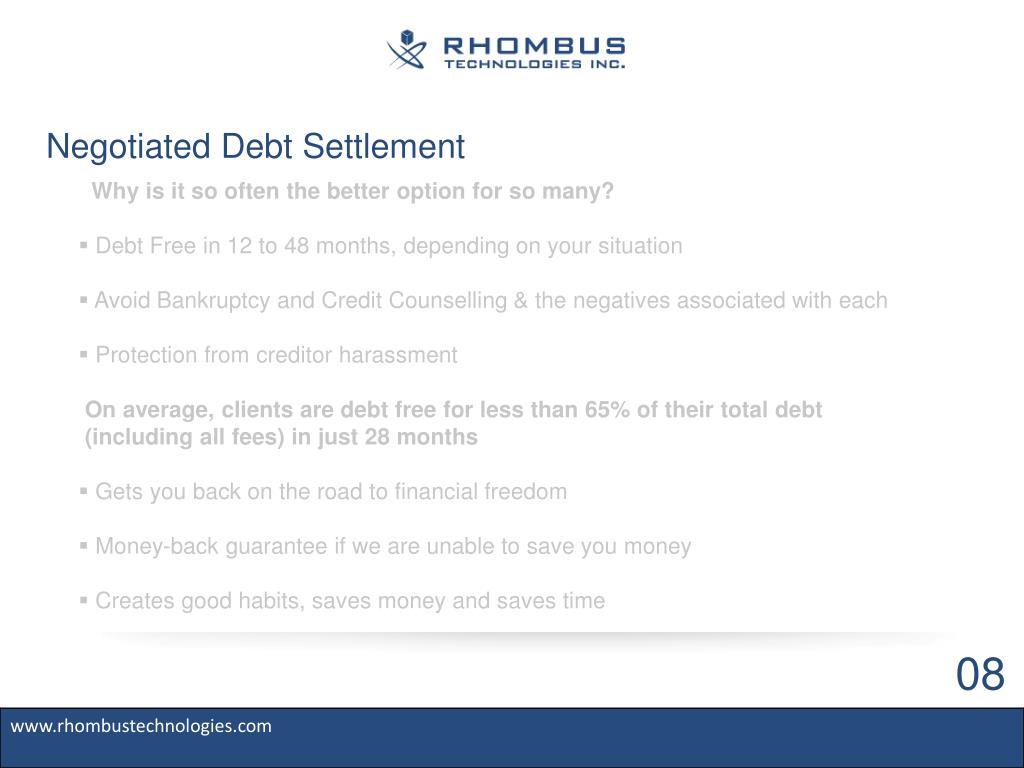 RHOMBUS
TECHNOLOGIES INC.

Negotiated Debt Settlement

Why is it so often the better option for so many?

▪ Debt Free in 12 to 48 months, depending on your situation

▪ Avoid Bankruptcy and Credit Counselling & the negatives associated with each

▪ Protection from creditor harassment

On average, clients are debt free for less than 65% of their total debt (including all fees) in just 28 months

▪ Gets you back on the road to financial freedom

▪ Money-back guarantee if we are unable to save you money

▪ Creates good habits, saves money and saves time

08

www.rhombustechnologies.com